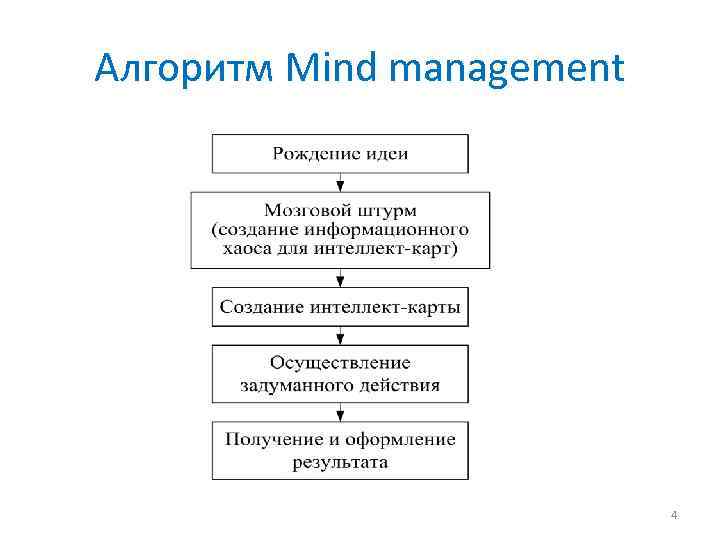 Алгоритм Mind management

Рождение идеи

Мозговой штурм (создание информационного хаоса для интеллект-карт)

Создание интеллект-карты

Осуществление задуманного действия

Получение и оформление результата

4